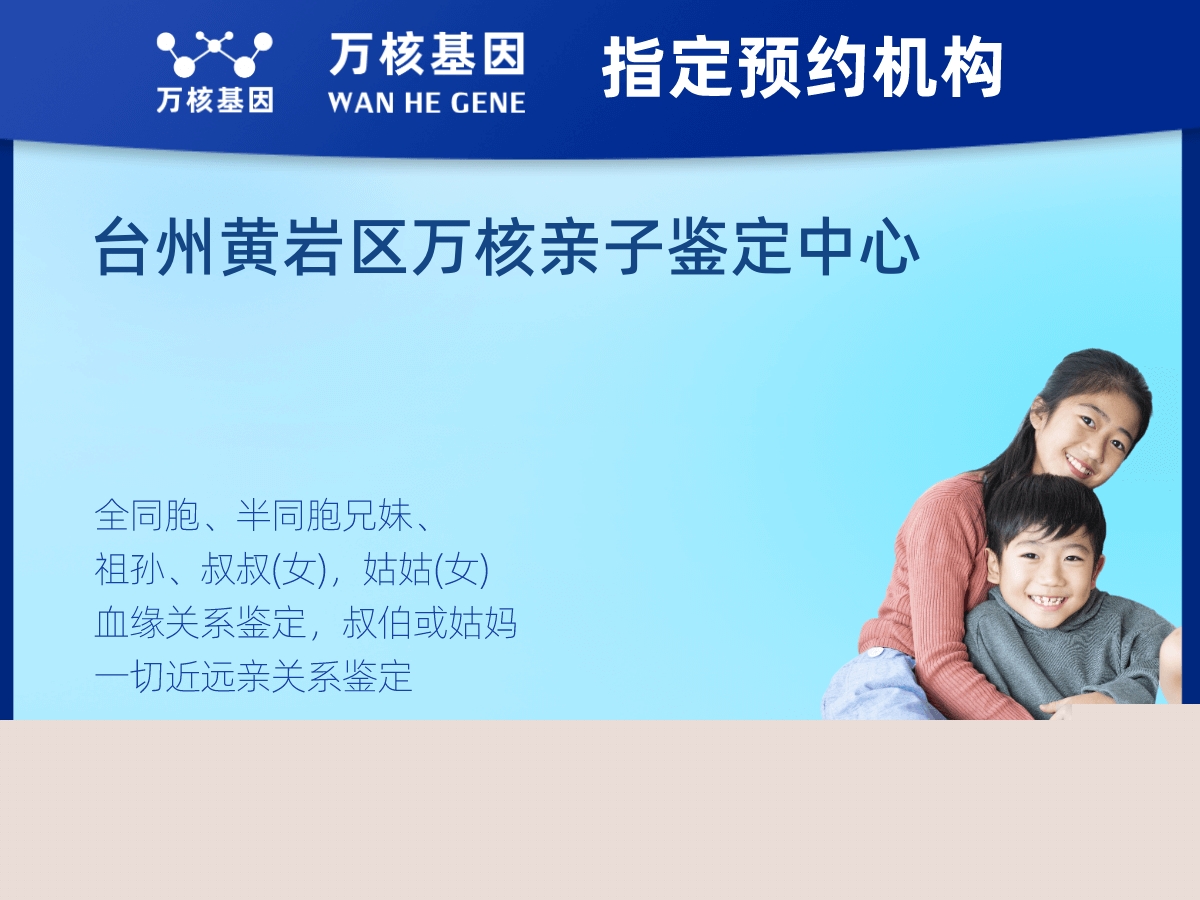 万核基因

万核基因
WAN HE GENE

指定预约机构

台州黄岩区万核亲子鉴定中心

全同胞、半同胞兄妹、
祖孙、叔叔(女)，姑姑(女)
血缘关系鉴定，叔伯或姑妈
一切近远亲关系鉴定